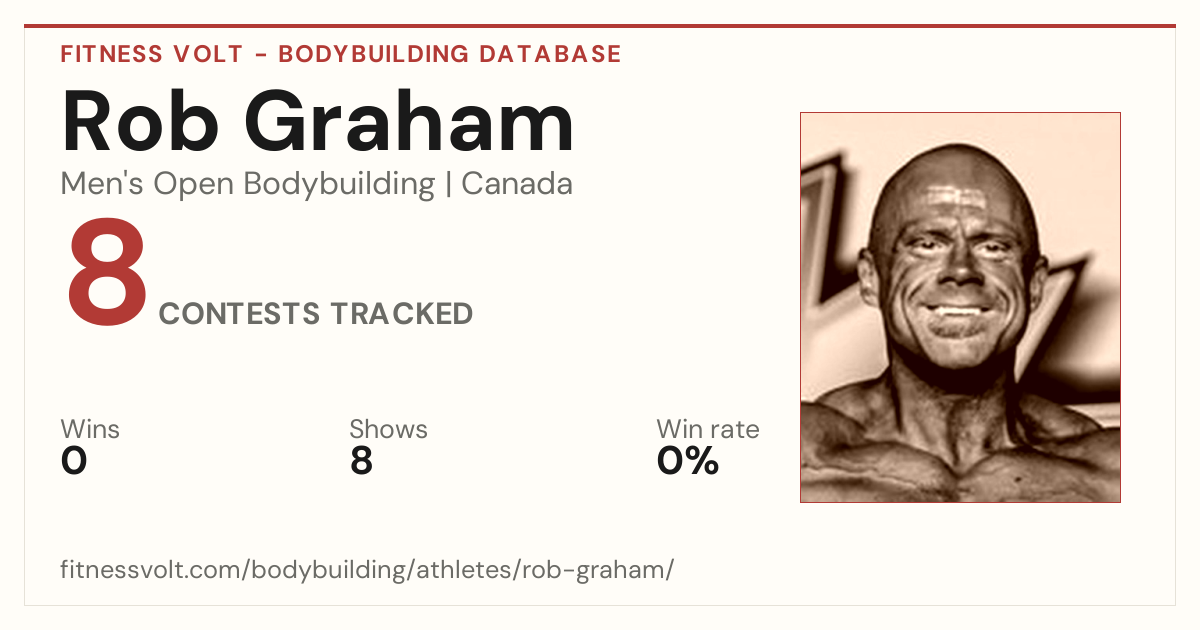 FITNESS VOLT - BODYBUILDING DATABASE

Rob Graham

Men's Open Bodybuilding | Canada

8 CONTESTS TRACKED

Wins
0

Shows
8

Win rate
0%

fitnessvolt.com/bodybuilding/athletes/rob-graham/